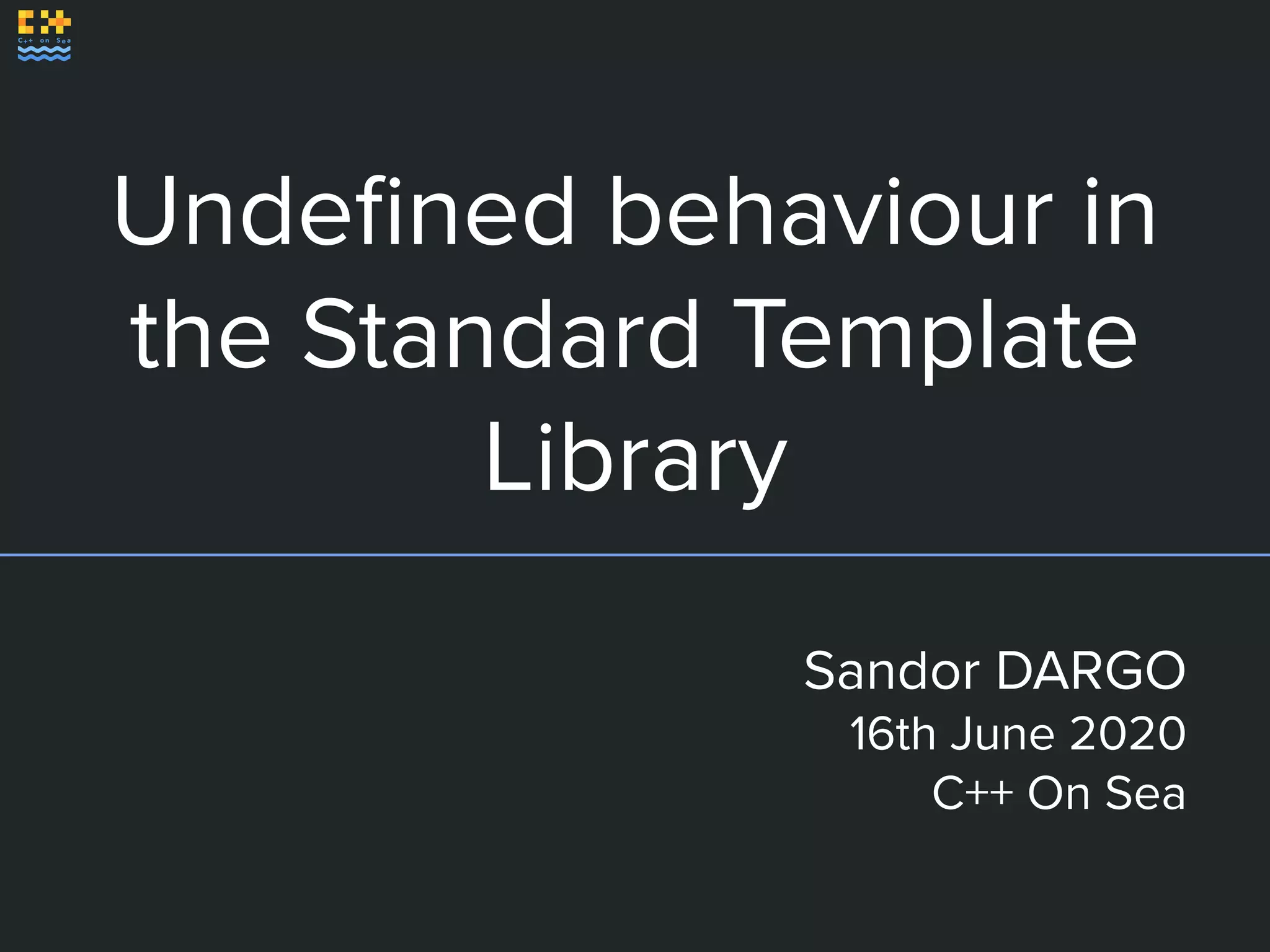 C++ on Sea

Undefined behaviour in the Standard Template Library

Sandor DARGO
16th June 2020
C++ On Sea